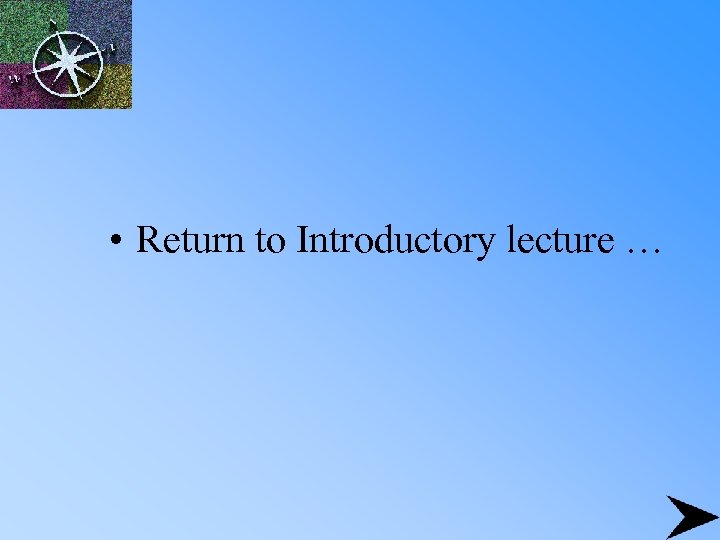 • Return to Introductory lecture …